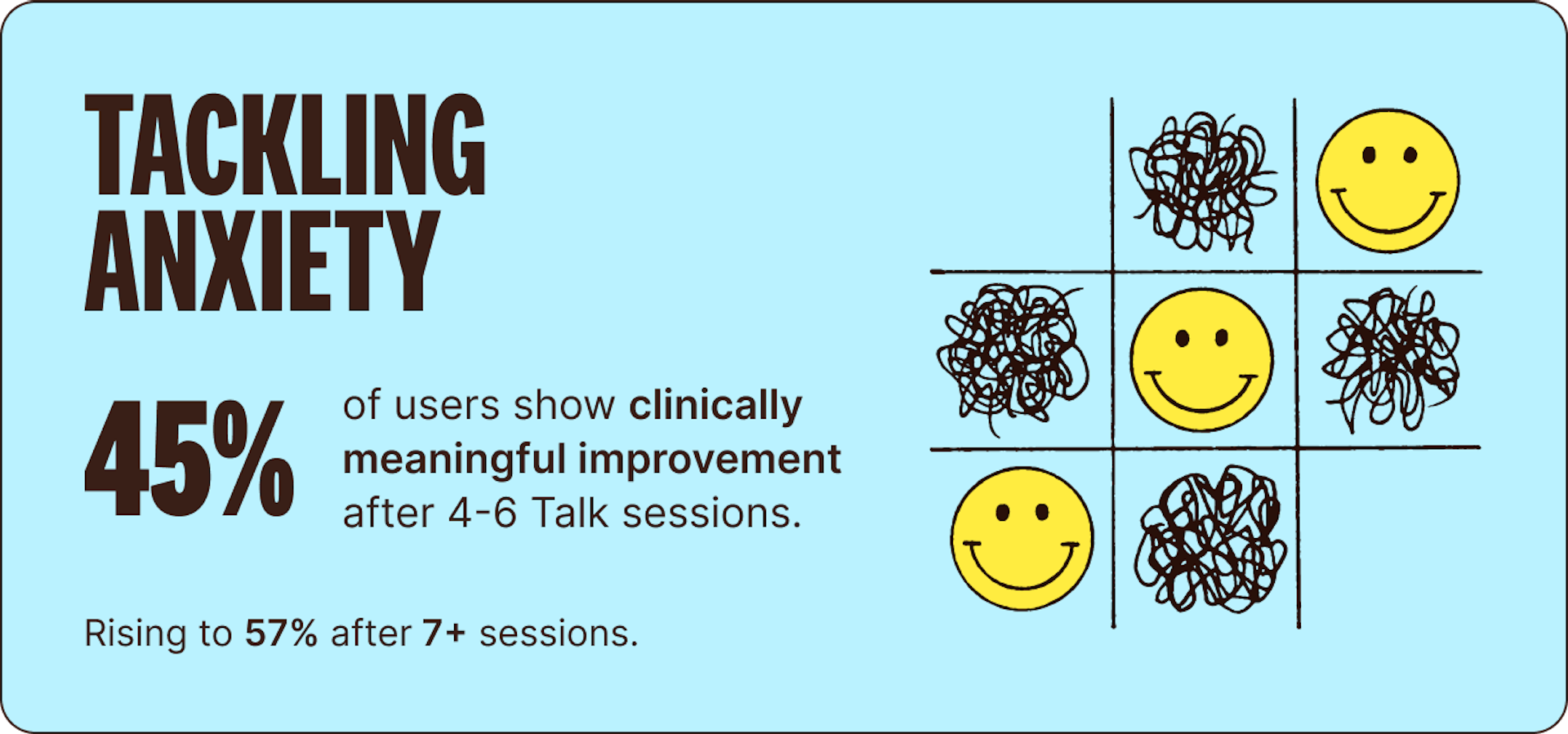 TACKLING ANXIETY

45% of users show clinically meaningful improvement after 4-6 Talk sessions.

Rising to 57% after 7+ sessions.